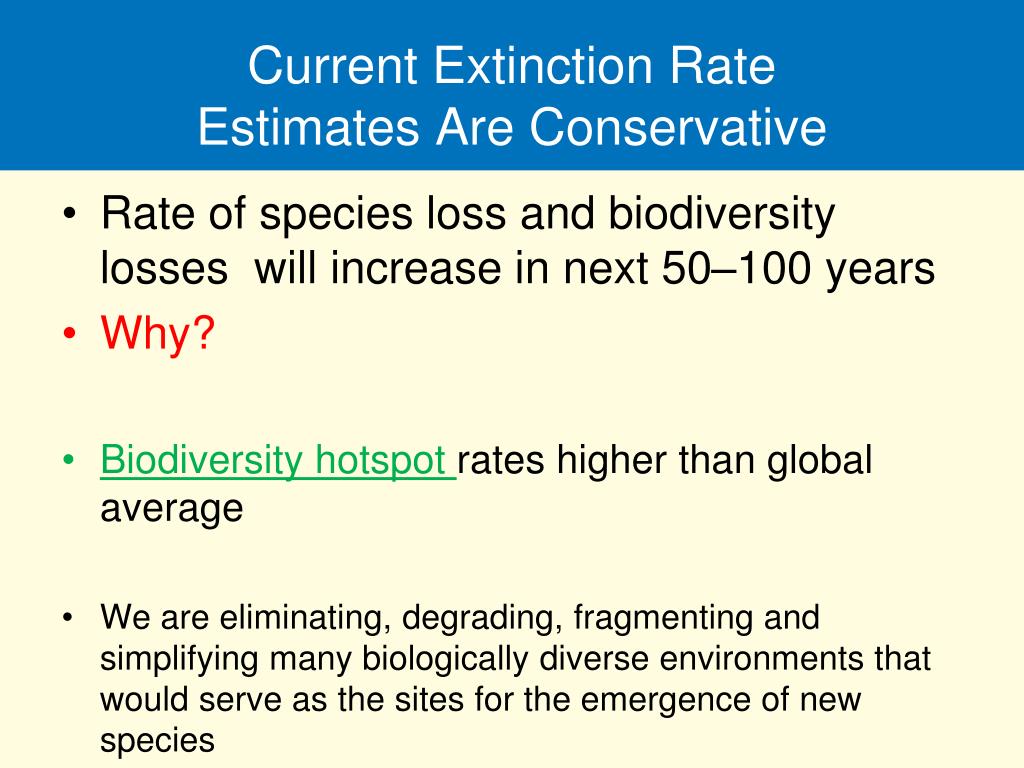 Current Extinction Rate
Estimates Are Conservative

• Rate of species loss and biodiversity losses  will increase in next 50–100 years
• Why?

• Biodiversity hotspot rates higher than global average

• We are eliminating, degrading, fragmenting and simplifying many biologically diverse environments that would serve as the sites for the emergence of new species